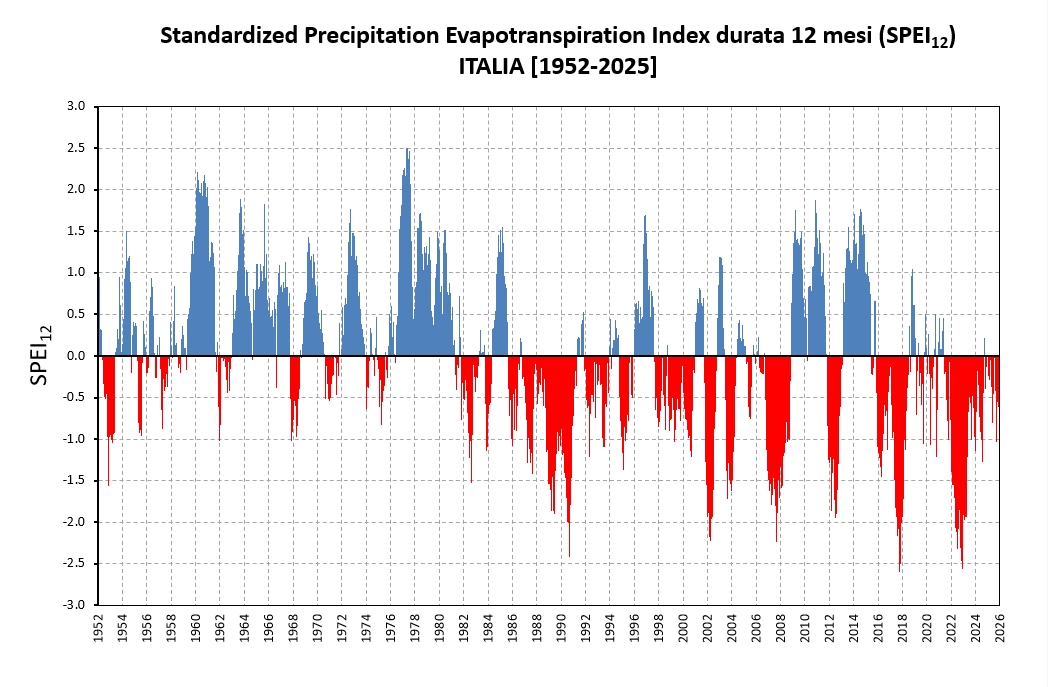 Standardized Precipitation Evapotranspiration Index durata 12 mesi ($SPEI_{12}$)
ITALIA [1952-2025]

$SPEI_{12}$

3.0
2.5
2.0
1.5
1.0
0.5
0.0
-0.5
-1.0
-1.5
-2.0
-2.5
-3.0

1952
1954
1956
1958
1960
1962
1964
1966
1968
1970
1972
1974
1976
1978
1980
1982
1984
1986
1988
1990
1992
1994
1996
1998
2000
2002
2004
2006
2008
2010
2012
2014
2016
2018
2020
2022
2024
2026